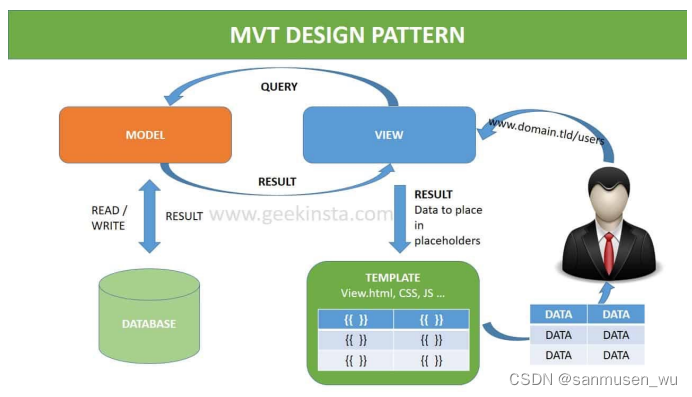 MVT DESIGN PATTERN

QUERY

MODEL

VIEW

www.domain.tld/users

RESULT

READ / WRITE

RESULT

www.geekinsta.com

RESULT
Data to place in placeholders

DATABASE

TEMPLATE
View.html, CSS, JS ...

| {{ }} | {{ }} |
|---|---|
| {{ }} | {{ }} |
| {{ }} | {{ }} |

| DATA | DATA |
|---|---|
| DATA | DATA |
| DATA | DATA |

CSDN @sanmusen_wu